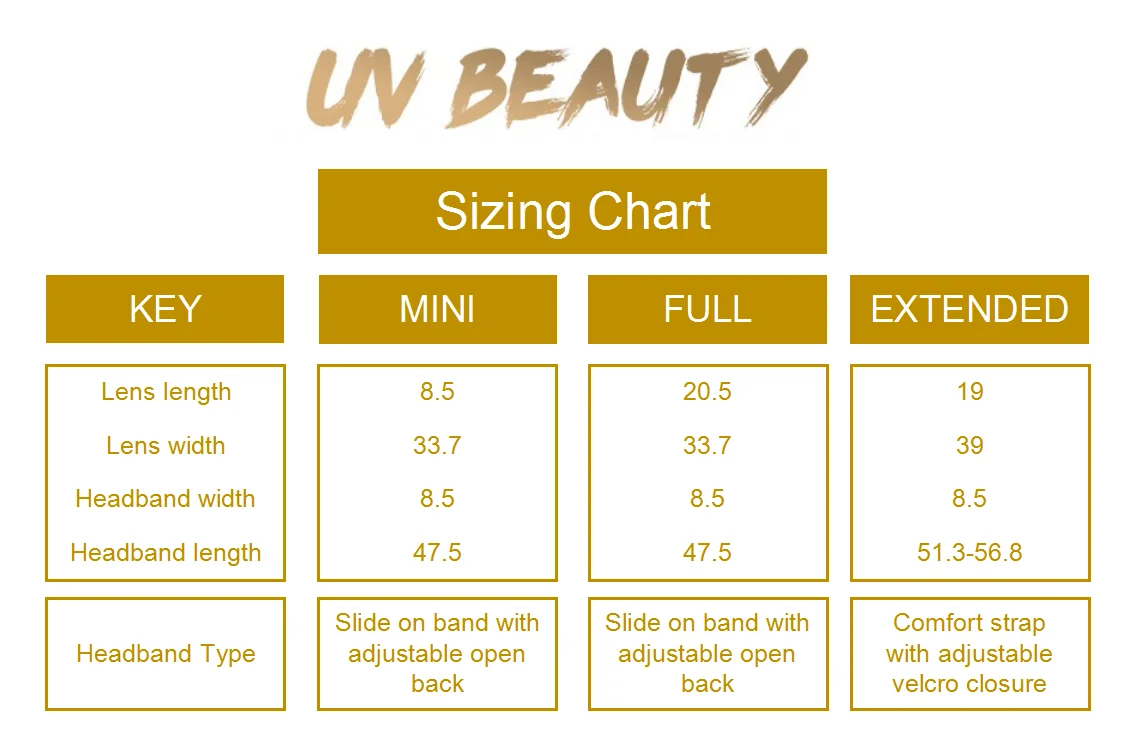 UV BEAUTY

Sizing Chart

| KEY | MINI | FULL | EXTENDED |
|---|---|---|---|
| Lens length | 8.5 | 20.5 | 19 |
| Lens width | 33.7 | 33.7 | 39 |
| Headband width | 8.5 | 8.5 | 8.5 |
| Headband length | 47.5 | 47.5 | 51.3-56.8 |
| Headband Type | Slide on band with adjustable open back | Slide on band with adjustable open back | Comfort strap with adjustable velcro closure |